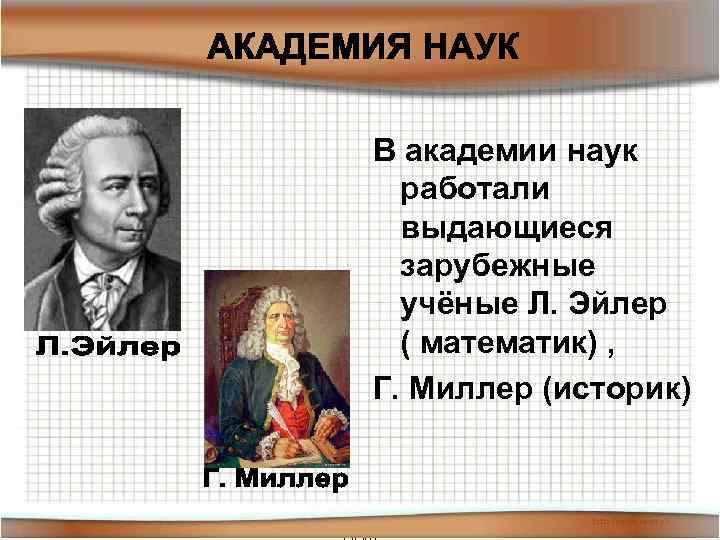 АКАДЕМИЯ НАУК

Л.Эйлер

Г. Миллер

В академии наук работали выдающиеся зарубежные учёные Л. Эйлер ( математик) ,

Г. Миллер (историк)